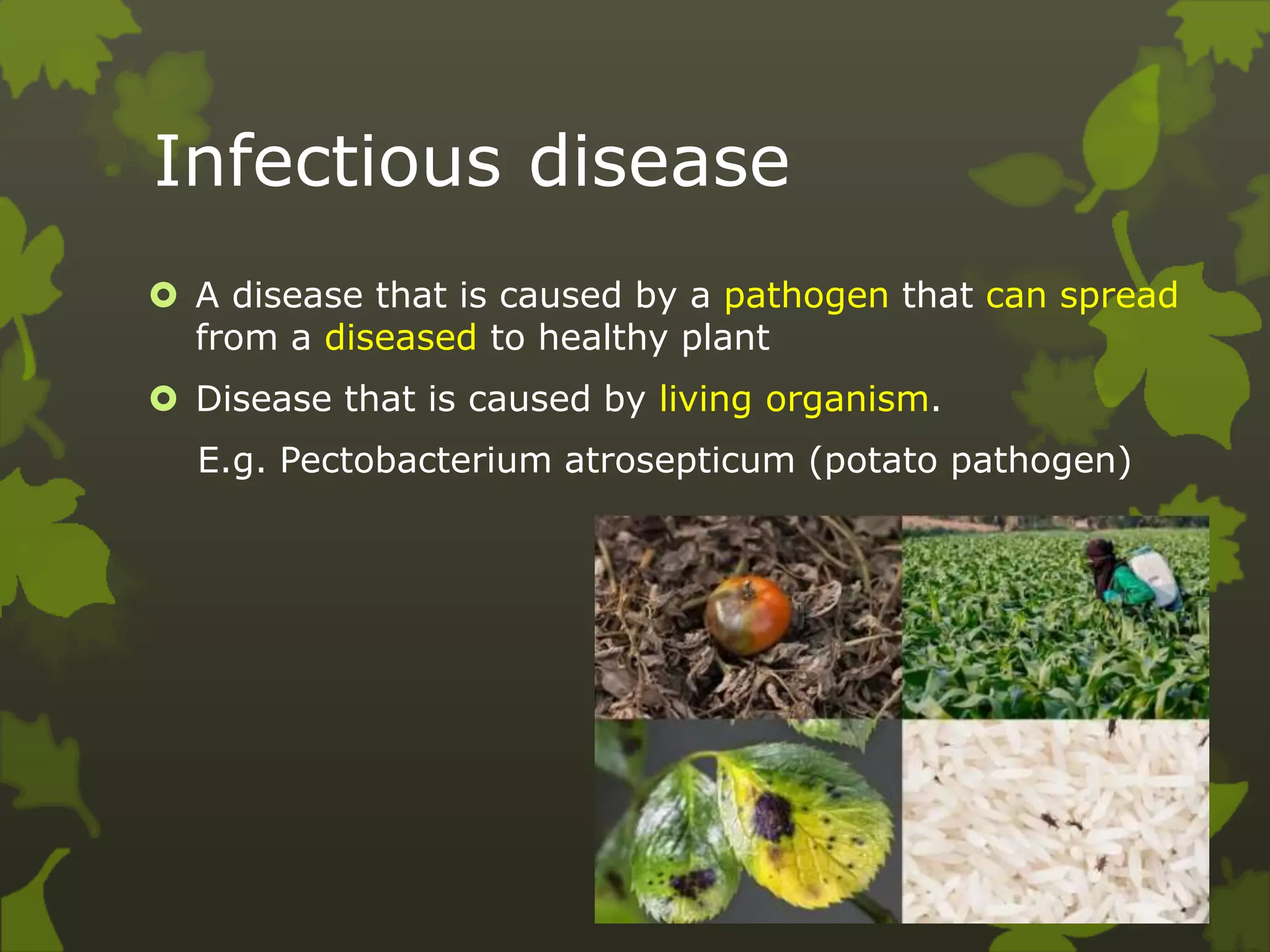 Infectious disease

A disease that is caused by a pathogen that can spread from a diseased to healthy plant

Disease that is caused by living organism.

E.g. Pectobacterium atrosepticum (potato pathogen)